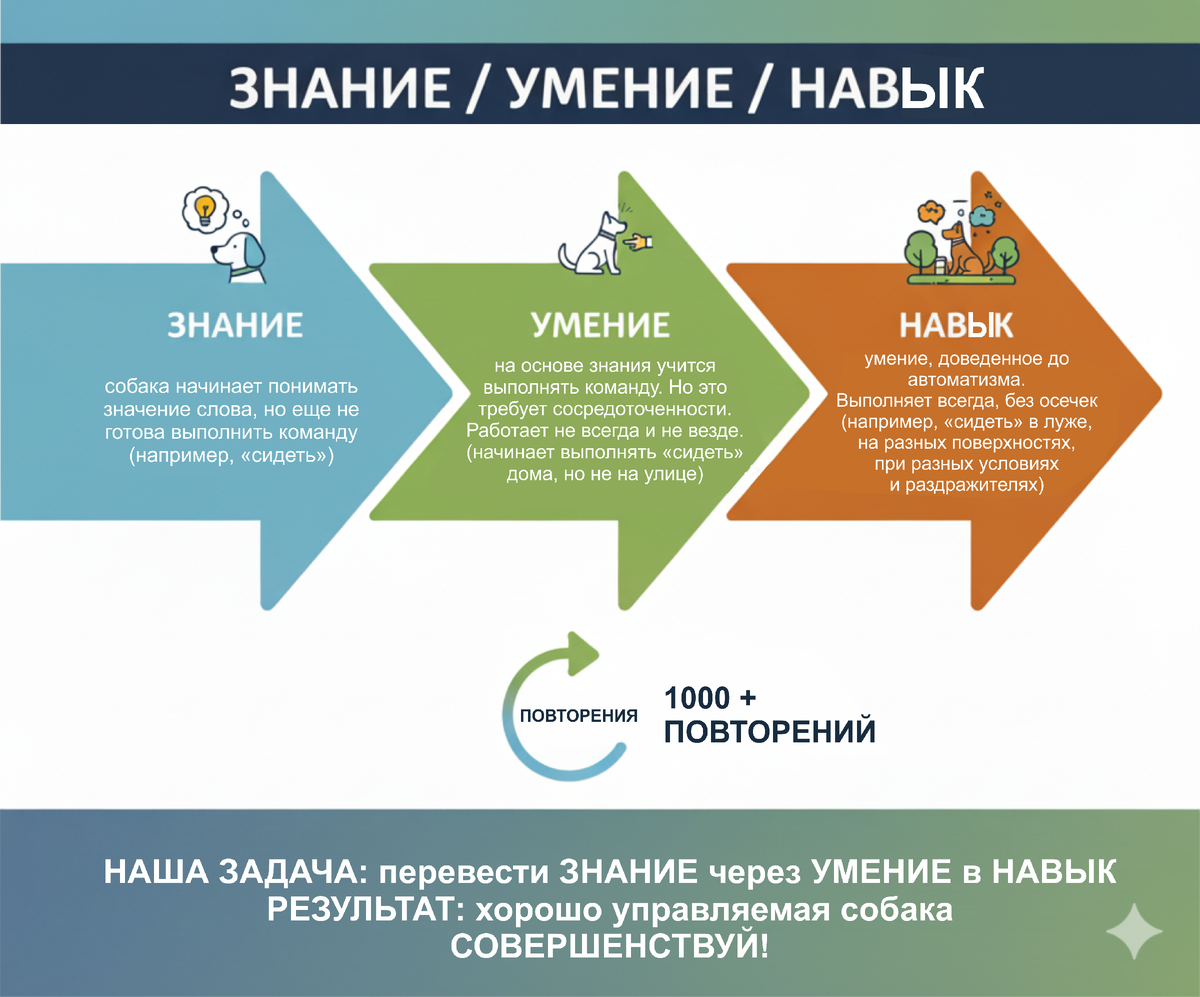 ЗНАНИЕ / УМЕНИЕ / НАВЫК

ЗНАНИЕ

собака начинает понимать значение слова, но еще не готова выполнить команду (например, «сидеть»)

УМЕНИЕ

на основе знания учится выполнять команду. Но это требует сосредоточенности. Работает не всегда и не везде. (начинает выполнять «сидеть» дома, но не на улице)

НАВЫК

умение, доведенное до автоматизма. Выполняет всегда, без осечек (например, «сидеть» в луже, на разных поверхностях, при разных условиях и раздражителях)

ПОВТОРЕНИЯ

1000 + ПОВТОРЕНИЙ

НАША ЗАДАЧА: перевести ЗНАНИЕ через УМЕНИЕ в НАВЫК
РЕЗУЛЬТАТ: хорошо управляемая собака
СОВЕРШЕНСТВУЙ!